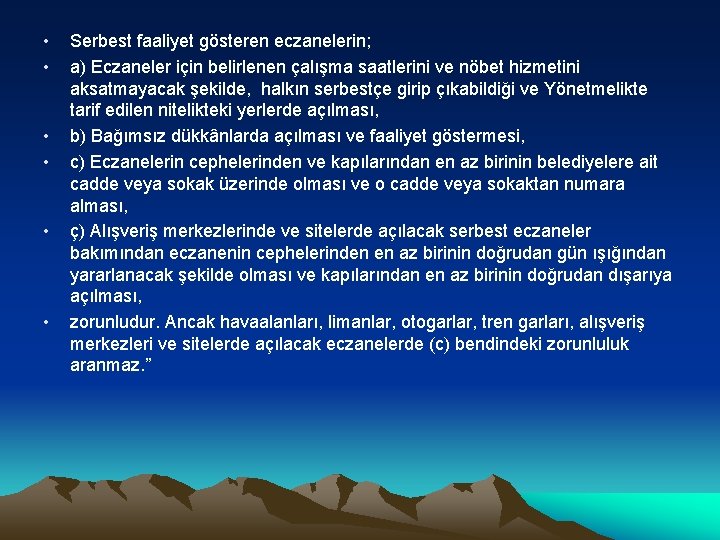 • Serbest faaliyet gösteren eczanelerin;

• a) Eczaneler için belirlenen çalışma saatlerini ve nöbet hizmetini aksatmayacak şekilde, halkın serbestçe girip çıkabildiği ve Yönetmelikte tarif edilen nitelikteki yerlerde açılması,

• b) Bağımsız dükkânlarda açılması ve faaliyet göstermesi,

• c) Eczanelerin cephelerinden ve kapılarından en az birinin belediyelere ait cadde veya sokak üzerinde olması ve o cadde veya sokaktan numara alması,

• ç) Alışveriş merkezlerinde ve sitelerde açılacak serbest eczaneler bakımından eczanenin cephelerinden en az birinin doğrudan gün ışığından yararlanacak şekilde olması ve kapılarından en az birinin doğrudan dışarıya açılması,

• zorunludur. Ancak havaalanları, limanlar, otogarlar, tren garları, alışveriş merkezleri ve sitelerde açılacak eczanelerde (c) bendindeki zorunluluk aranmaz.”